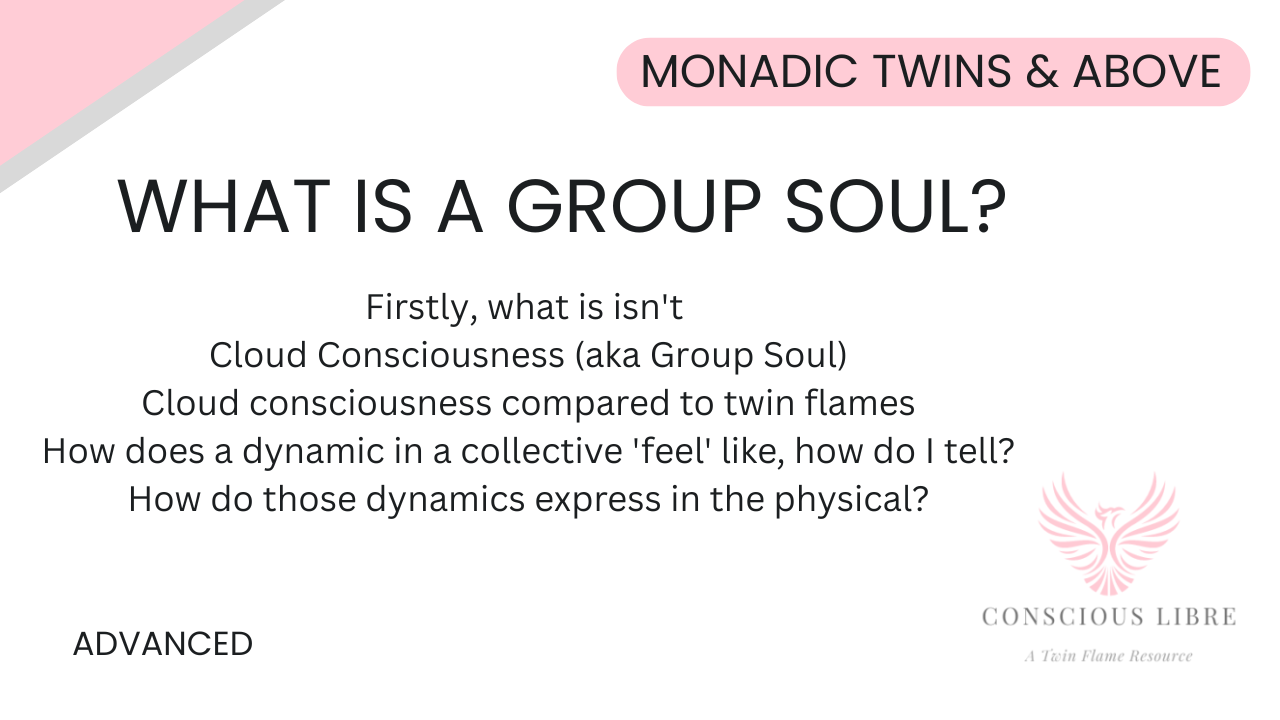 MONADIC TWINS & ABOVE

WHAT IS A GROUP SOUL?

Firstly, what is isn't
Cloud Consciousness (aka Group Soul)
Cloud consciousness compared to twin flames
How does a dynamic in a collective 'feel' like, how do I tell?
How do those dynamics express in the physical?

ADVANCED

CONSCIOUS LIBRE
A Twin Flame Resource